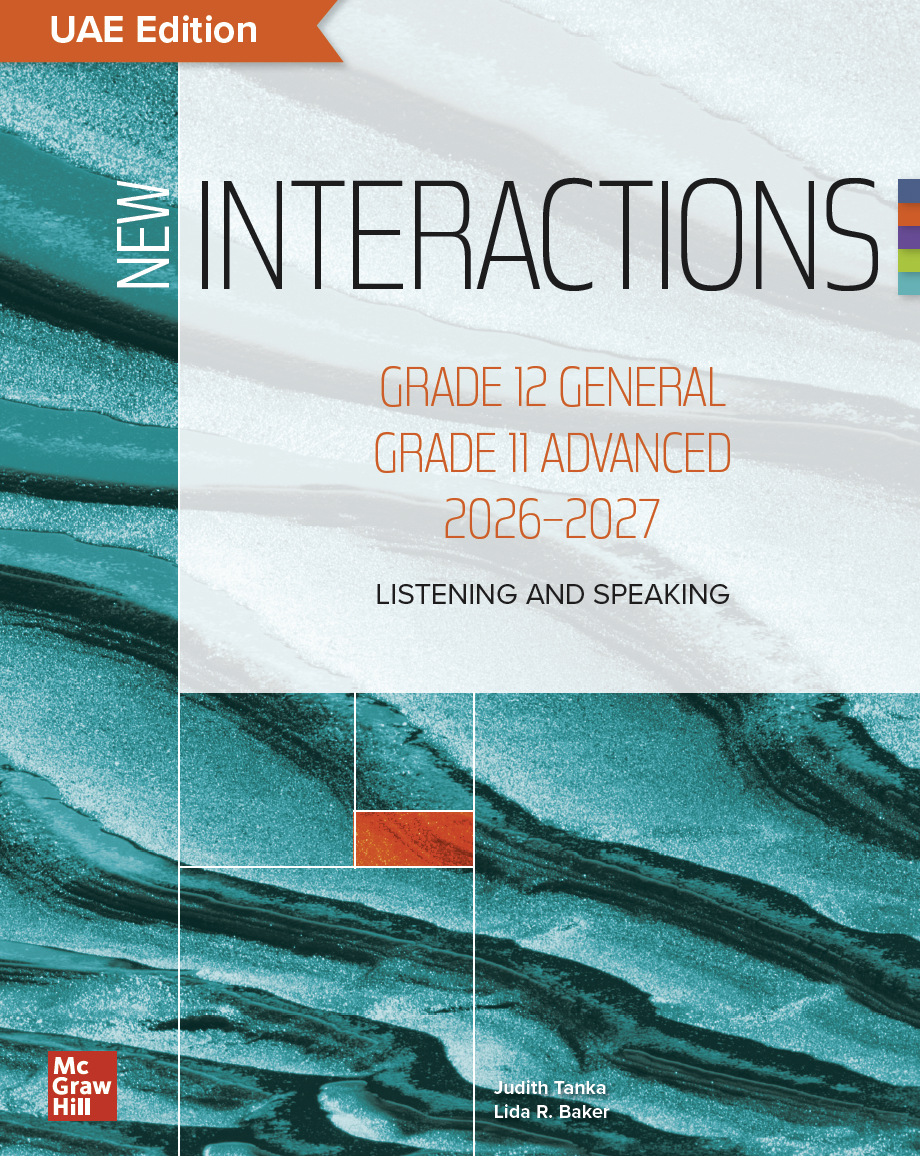 UAE Edition

NEW INTERACTIONS

GRADE 12 GENERAL
GRADE 11 ADVANCED
2026-2027

LISTENING AND SPEAKING

Mc
Graw
Hill

Judith Tanka
Lida R. Baker